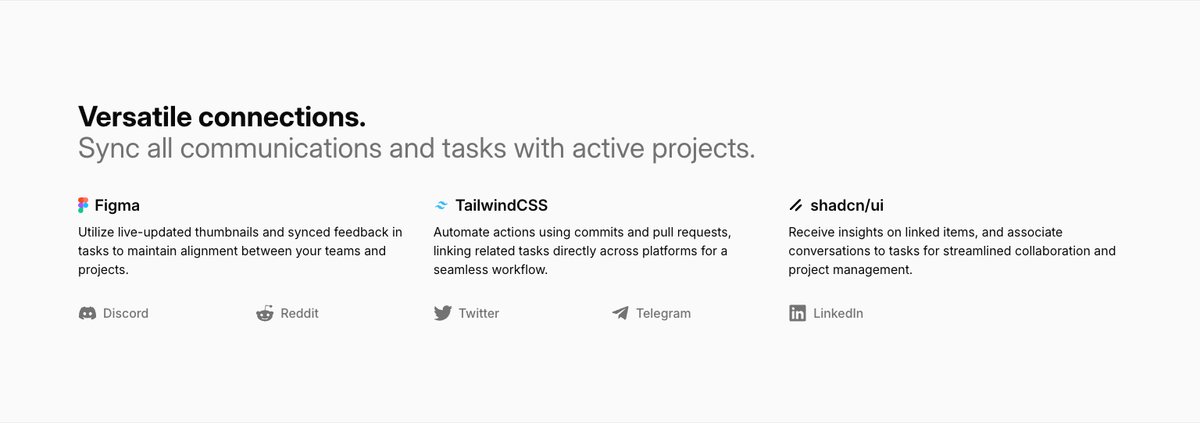 Versatile connections.
Sync all communications and tasks with active projects.

Figma

Utilize live-updated thumbnails and synced feedback in tasks to maintain alignment between your teams and projects.

TailwindCSS

Automate actions using commits and pull requests, linking related tasks directly across platforms for a seamless workflow.

shadcn/ui

Receive insights on linked items, and associate conversations to tasks for streamlined collaboration and project management.

Discord Reddit Twitter Telegram LinkedIn